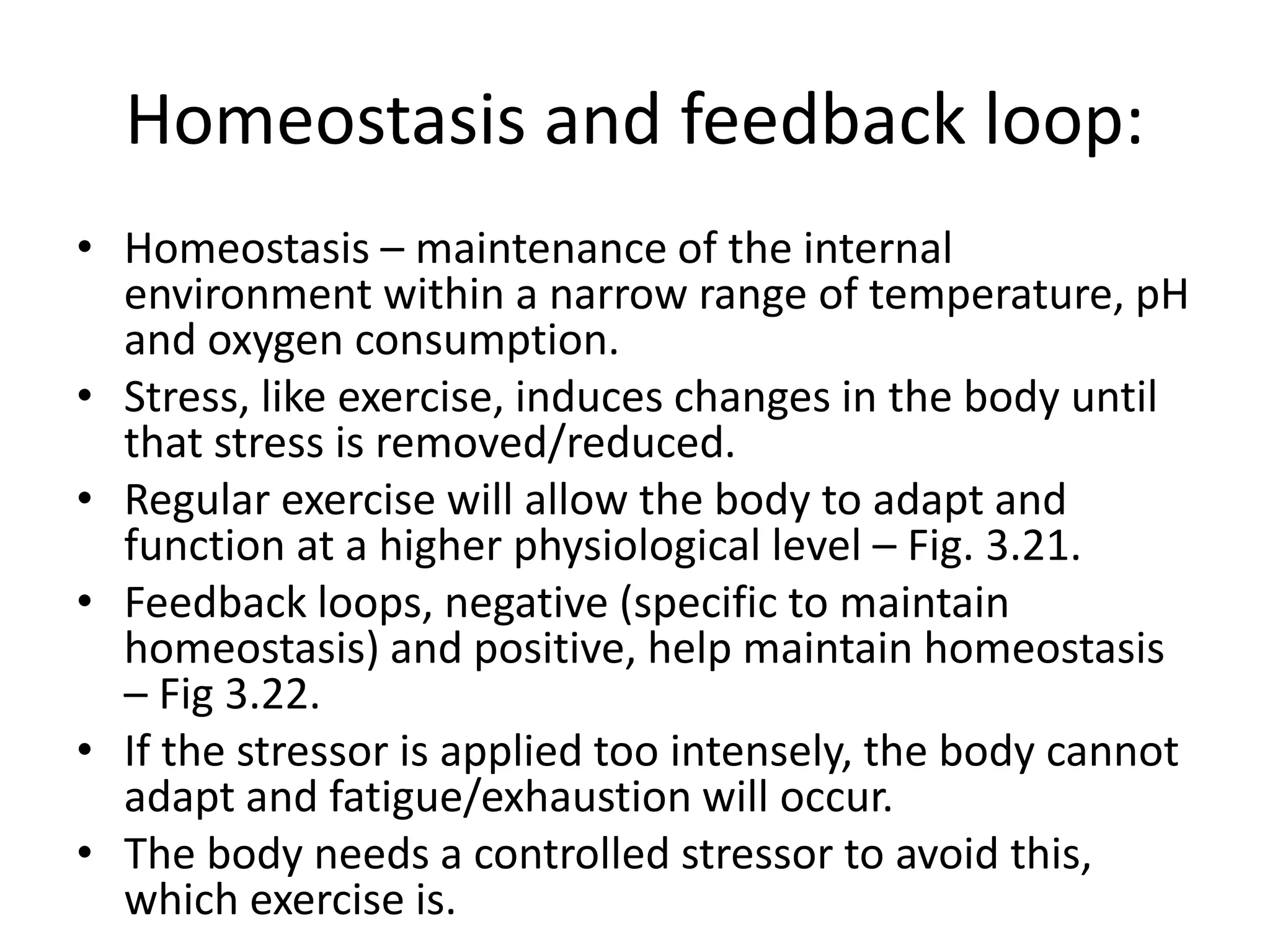 Homeostasis and feedback loop:

• Homeostasis – maintenance of the internal environment within a narrow range of temperature, pH and oxygen consumption.
• Stress, like exercise, induces changes in the body until that stress is removed/reduced.
• Regular exercise will allow the body to adapt and function at a higher physiological level – Fig. 3.21.
• Feedback loops, negative (specific to maintain homeostasis) and positive, help maintain homeostasis – Fig 3.22.
• If the stressor is applied too intensely, the body cannot adapt and fatigue/exhaustion will occur.
• The body needs a controlled stressor to avoid this, which exercise is.